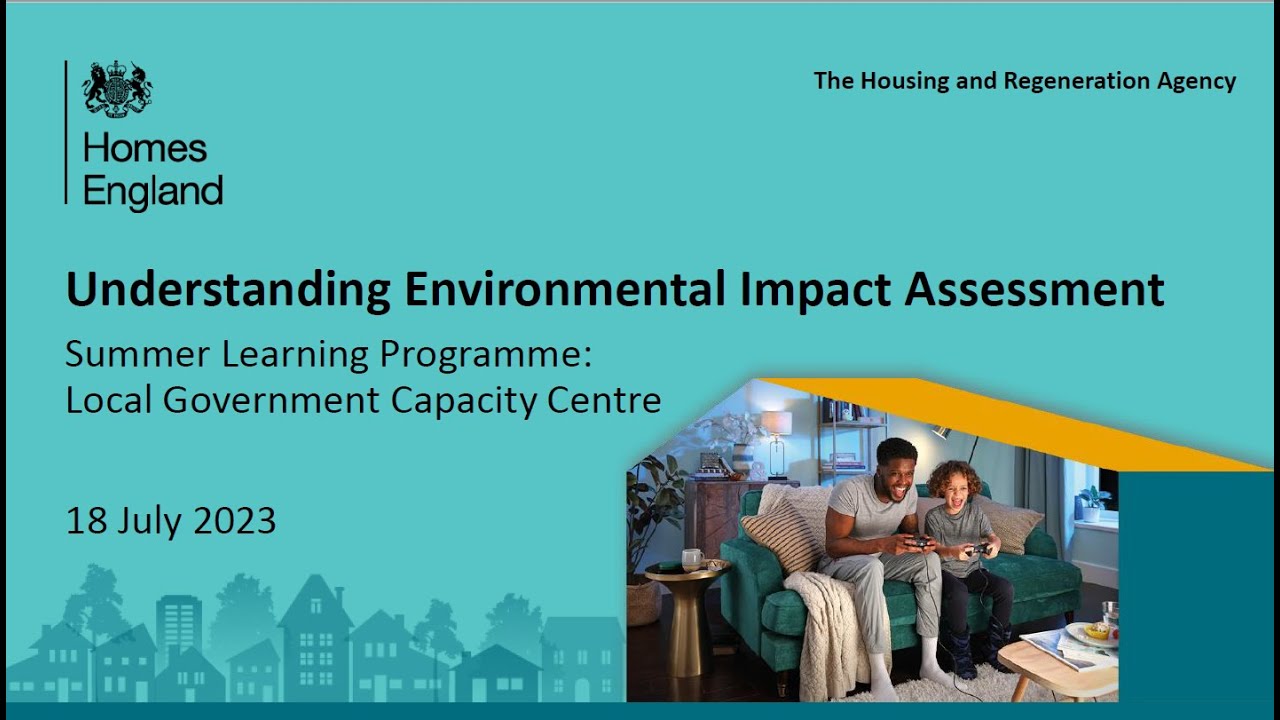 Homes England

The Housing and Regeneration Agency

Understanding Environmental Impact Assessment

Summer Learning Programme: Local Government Capacity Centre

18 July 2023